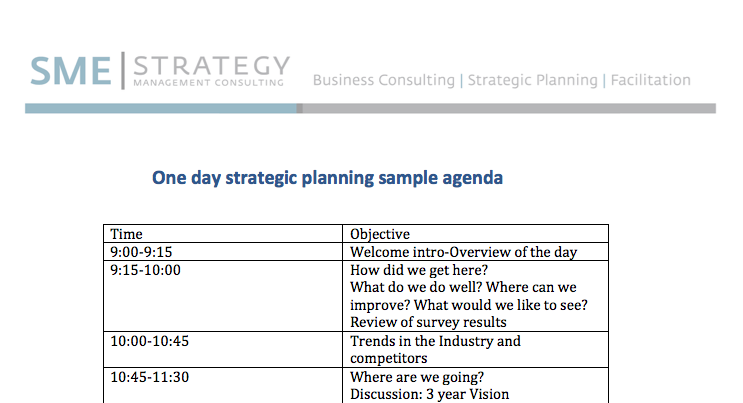 SME | STRATEGY
MANAGEMENT CONSULTING

Business Consulting | Strategic Planning | Facilitation

One day strategic planning sample agenda

| Time | Objective |
|---|---|
| 9:00-9:15 | Welcome intro-Overview of the day |
| 9:15-10:00 | How did we get here? What do we do well? Where can we improve? What would we like to see? Review of survey results |
| 10:00-10:45 | Trends in the Industry and competitors |
| 10:45-11:30 | Where are we going? Discussion: 3 year Vision |